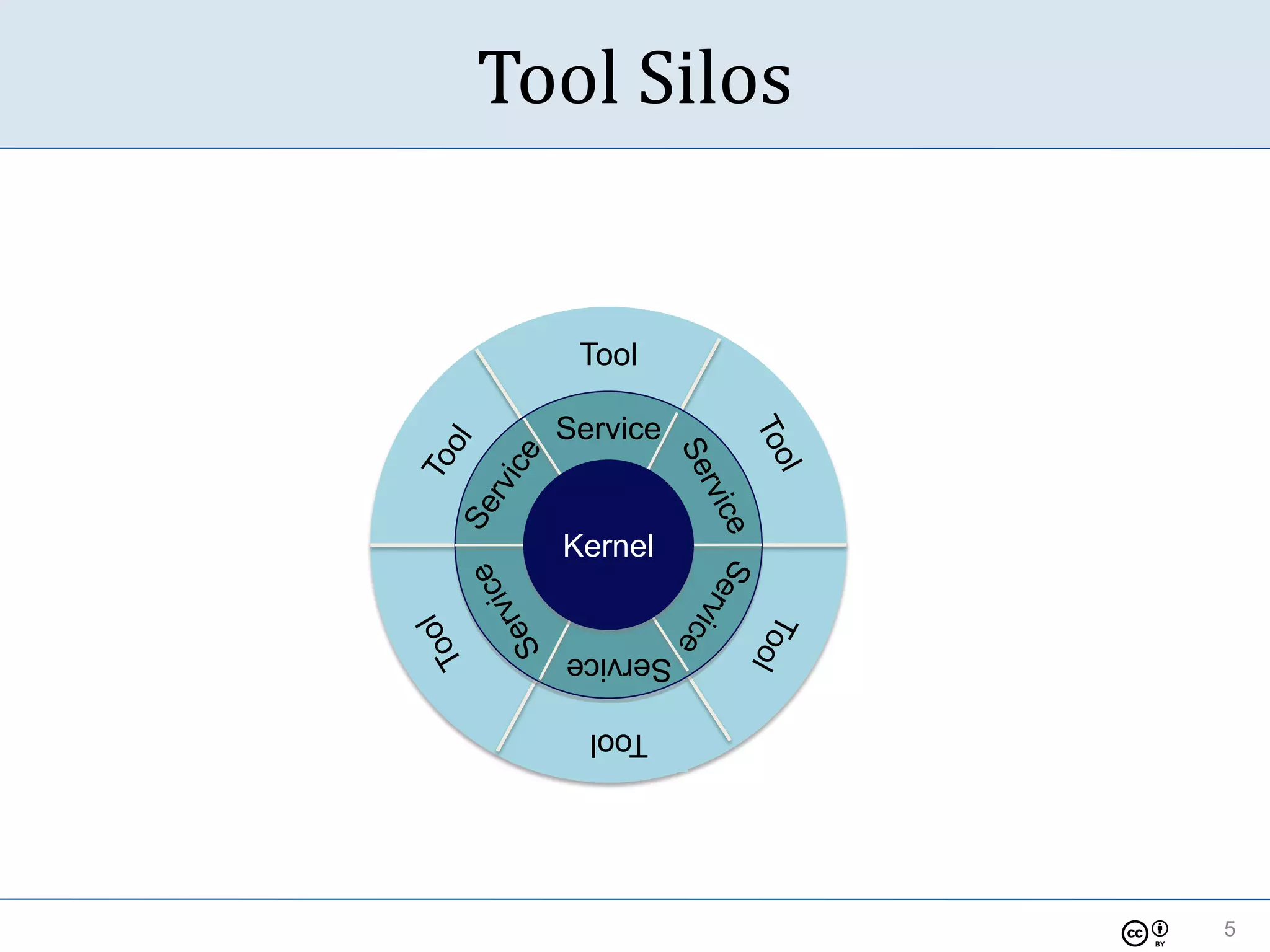 Tool Silos

Tool
Tool
Tool
Tool
Tool
Tool
Service
Service
Service
Service
Service
Service
Kernel

cc BY

5